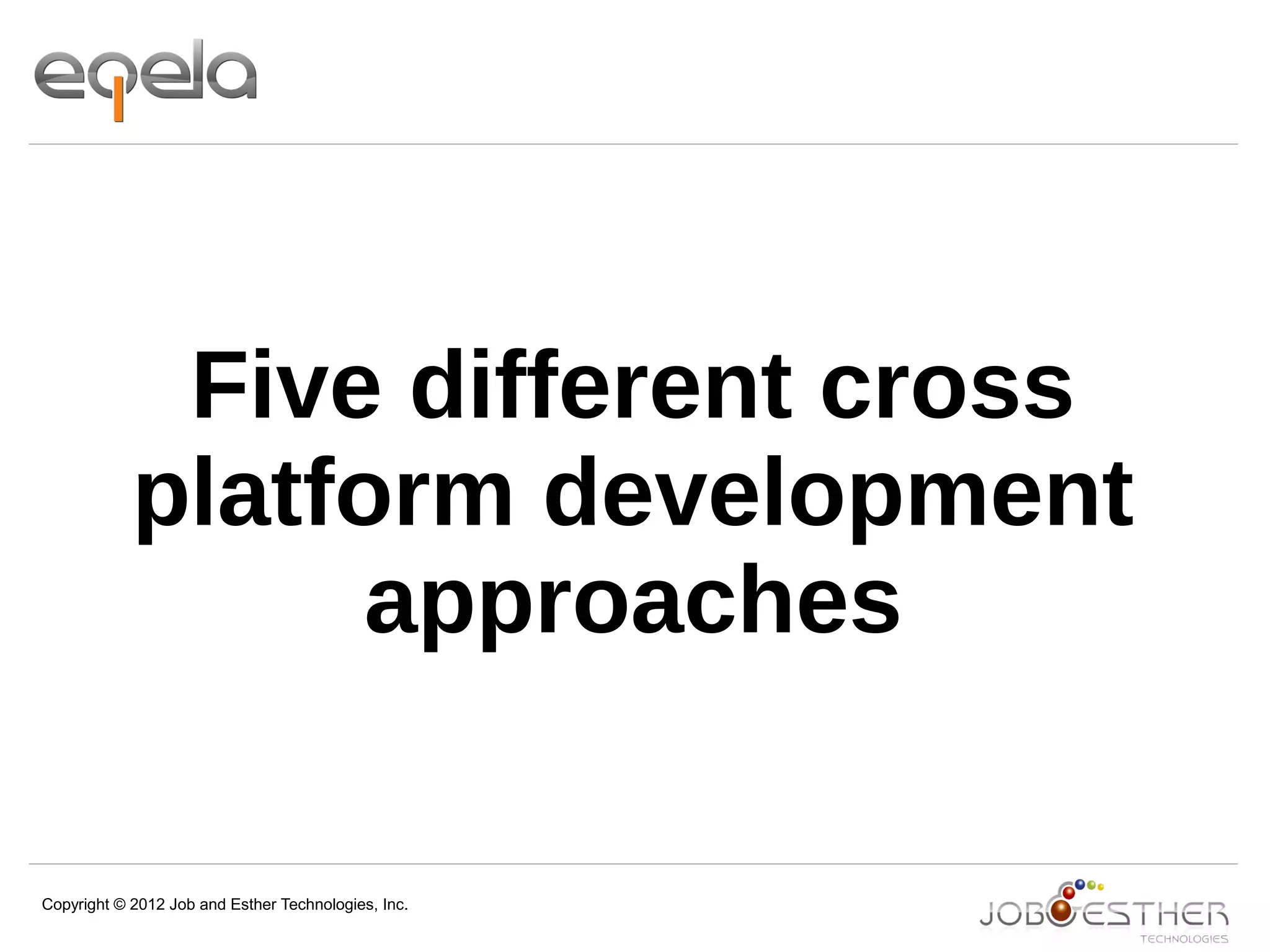 eqela

Five different cross platform development approaches

Copyright © 2012 Job and Esther Technologies, Inc.

JOB&ESTHER TECHNOLOGIES